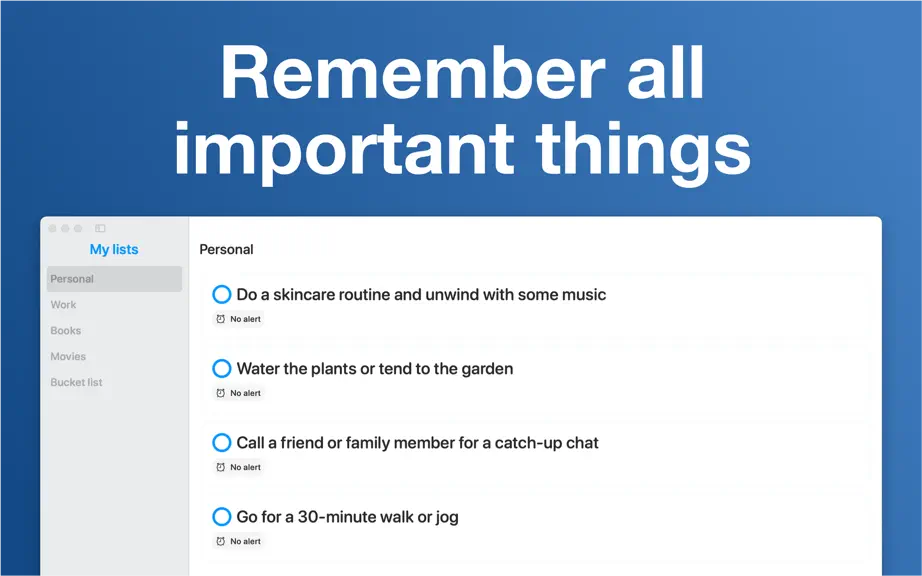 Remember all important things

My lists

Personal
Work
Books
Movies
Bucket list

Personal

Do a skincare routine and unwind with some music
No alert

Water the plants or tend to the garden
No alert

Call a friend or family member for a catch-up chat
No alert

Go for a 30-minute walk or jog
No alert